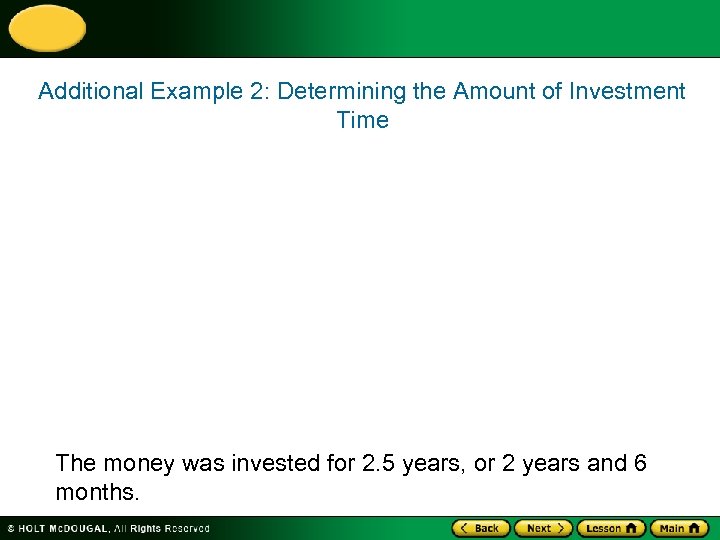 Additional Example 2: Determining the Amount of Investment Time

The money was invested for 2.5 years, or 2 years and 6 months.

© HOLT McDOUGAL, All Rights Reserved

Back Next Lesson Main